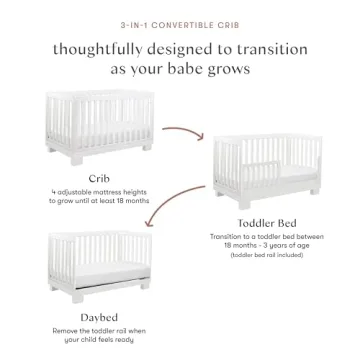 3-IN-1 CONVERTIBLE CRIB

thoughtfully designed to transition as your babe grows

Crib
4 adjustable mattress heights to grow until at least 18 months

Toddler Bed
Transition to a toddler bed between 18 months - 3 years of age
(toddler bed rail included)

Daybed
Remove the toddler rail when your child feels ready